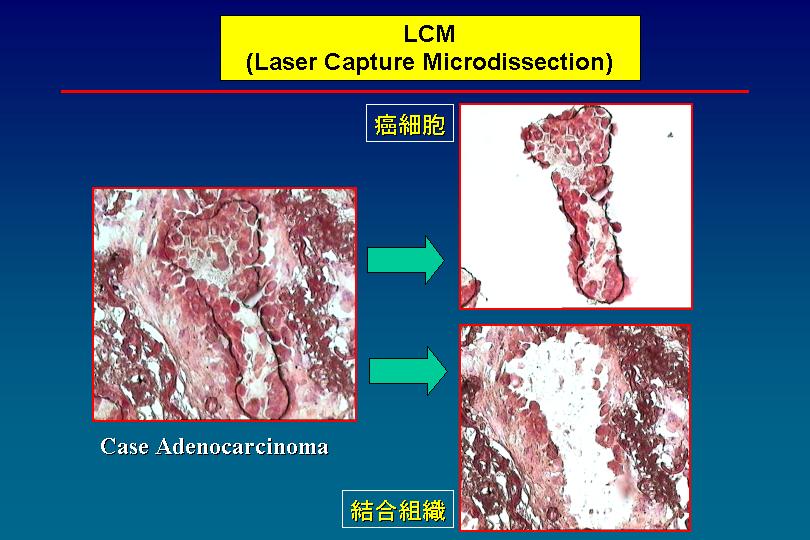 LCM
(Laser Capture Microdissection)

癌細胞

Case Adenocarcinoma

結合組織